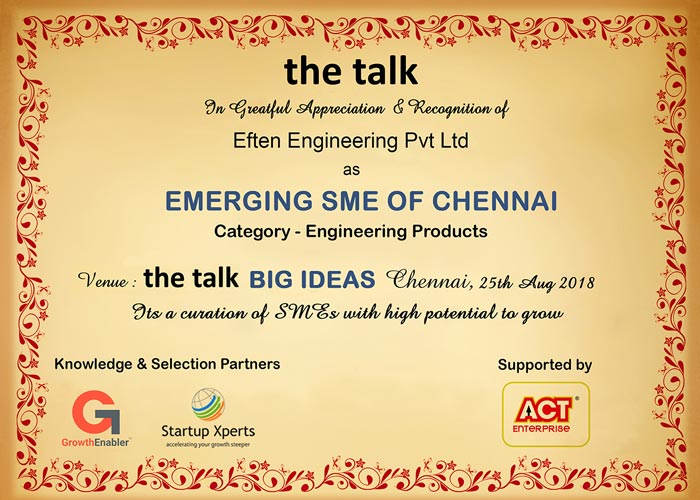 the talk

In Greatful Appreciation & Recognition of

Eften Engineering Pvt Ltd

as

EMERGING SME OF CHENNAI

Category - Engineering Products

Venue : the talk BIG IDEAS Chennai, 25th Aug 2018

Its a curation of SMEs with high potential to grow

Knowledge & Selection Partners

GrowthEnabler

Startup Xperts
accelerating your growth steeper

Supported by

ACT ENTERPRISE